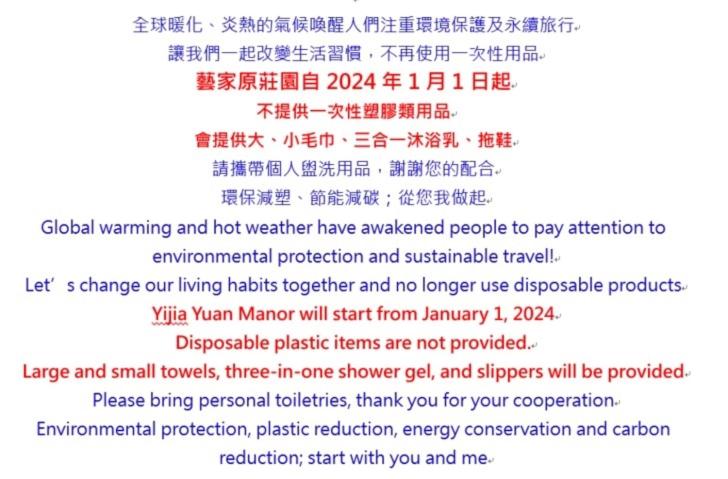 全球暖化、炎熱的氣候喚醒人們注重環境保護及永續旅行
讓我們一起改變生活習慣，不再使用一次性用品
藝家原莊園自 2024 年 1 月 1 日起
不提供一次性塑膠類用品
會提供大、小毛巾、三合一沐浴乳、拖鞋
請攜帶個人盥洗用品，謝謝您的配合
環保減塑、節能減碳；從您我做起

Global warming and hot weather have awakened people to pay attention to environmental protection and sustainable travel!
Let’s change our living habits together and no longer use disposable products
Yijia Yuan Manor will start from January 1, 2024
Disposable plastic items are not provided.
Large and small towels, three-in-one shower gel, and slippers will be provided
Please bring personal toiletries, thank you for your cooperation
Environmental protection, plastic reduction, energy conservation and carbon reduction; start with you and me